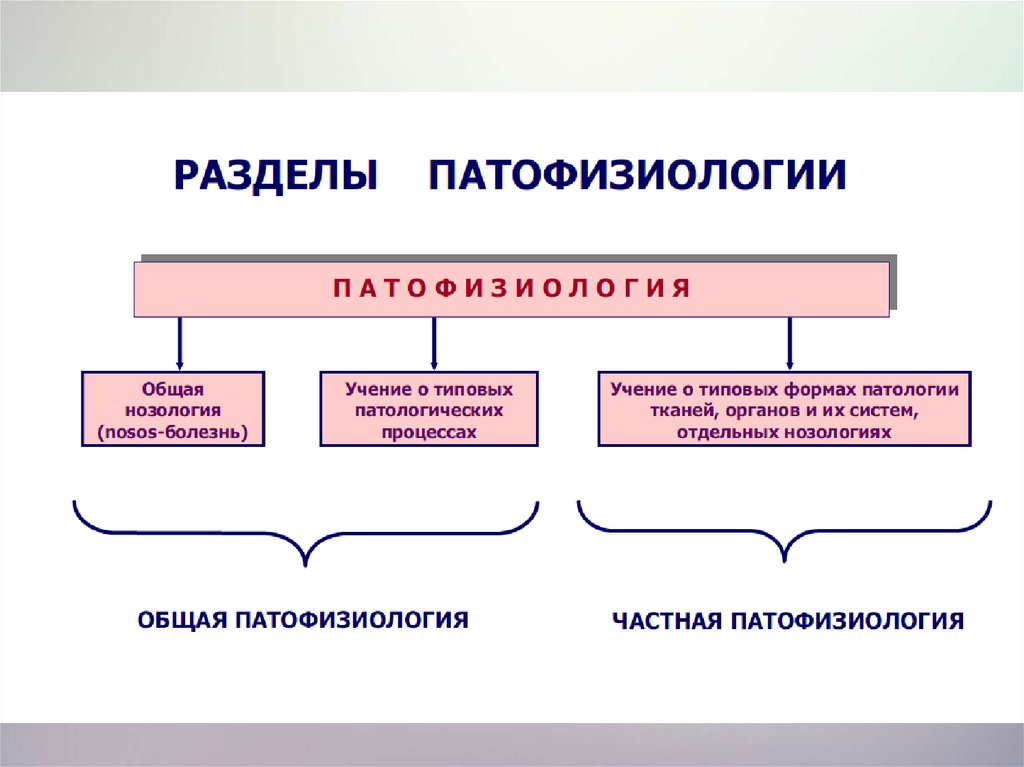 РАЗДЕЛЫ ПАТОФИЗИОЛОГИИ

П А Т О Ф И З И О Л О Г И Я

Общая нозология (nosos-болезнь)

Учение о типовых патологических процессах

Учение о типовых формах патологии тканей, органов и их систем, отдельных нозологиях

ОБЩАЯ ПАТОФИЗИОЛОГИЯ

ЧАСТНАЯ ПАТОФИЗИОЛОГИЯ